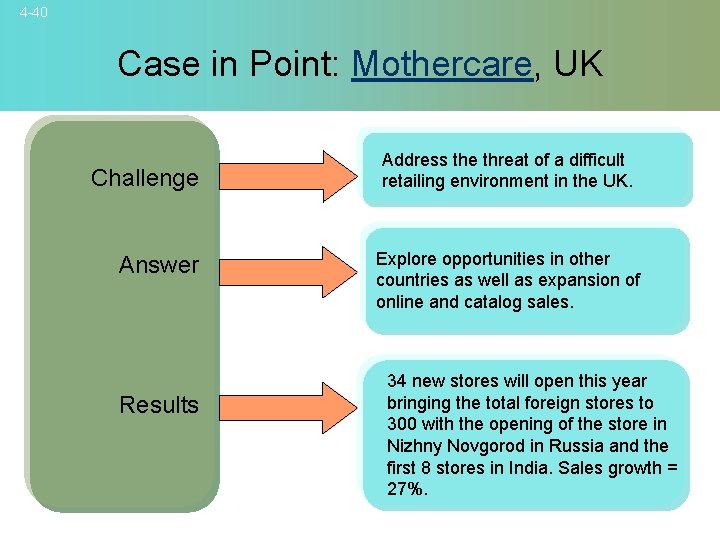 4-40

Case in Point: Mothercare, UK

Challenge

Address the threat of a difficult retailing environment in the UK.

Answer

Explore opportunities in other countries as well as expansion of online and catalog sales.

Results

34 new stores will open this year bringing the total foreign stores to 300 with the opening of the store in Nizhny Novgorod in Russia and the first 8 stores in India. Sales growth = 27%.